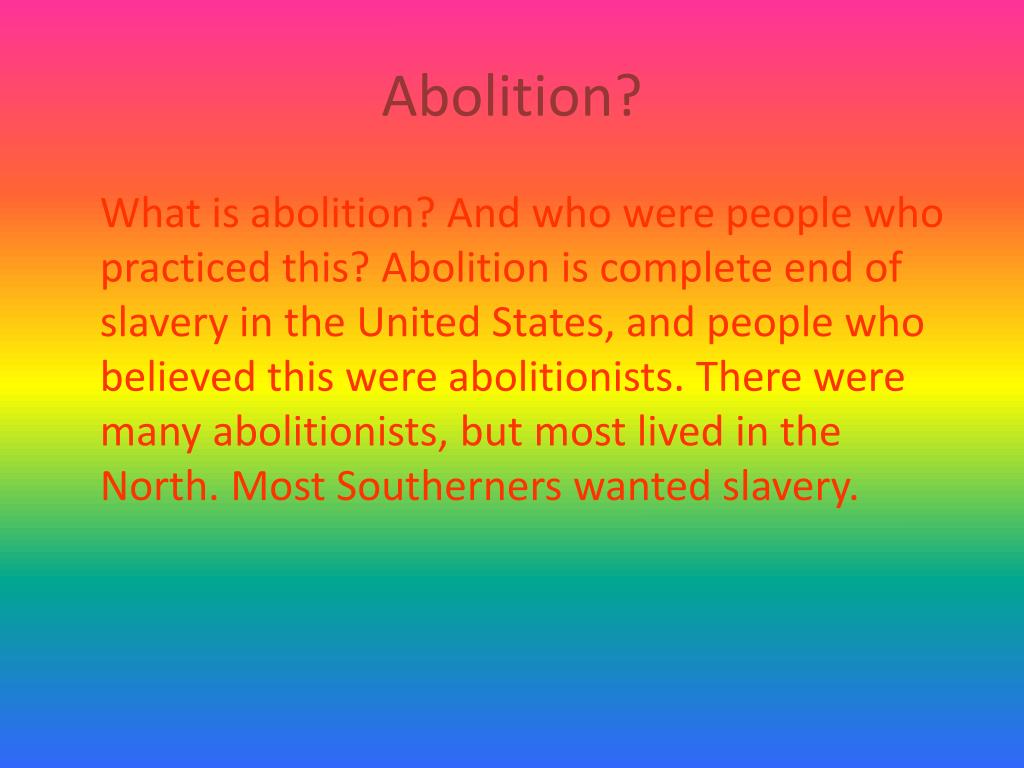 Abolition?

What is abolition? And who were people who practiced this? Abolition is complete end of slavery in the United States, and people who believed this were abolitionists. There were many abolitionists, but most lived in the North. Most Southerners wanted slavery.